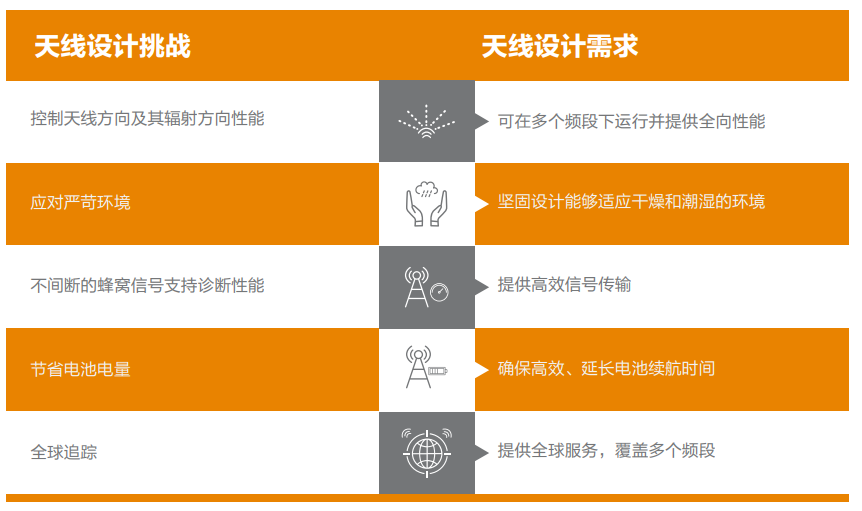 | 天线设计挑战 | 天线设计需求 |
|---|---|
| 控制天线方向及其辐射方向性能 | 可在多个频段下运行并提供全向性能 |
| 应对严苛环境 | 坚固设计能够适应干燥和潮湿的环境 |
| 不间断的蜂窝信号支持诊断性能 | 提供高效信号传输 |
| 节省电池电量 | 确保高效、延长电池续航时间 |
| 全球追踪 | 提供全球服务，覆盖多个频段 |